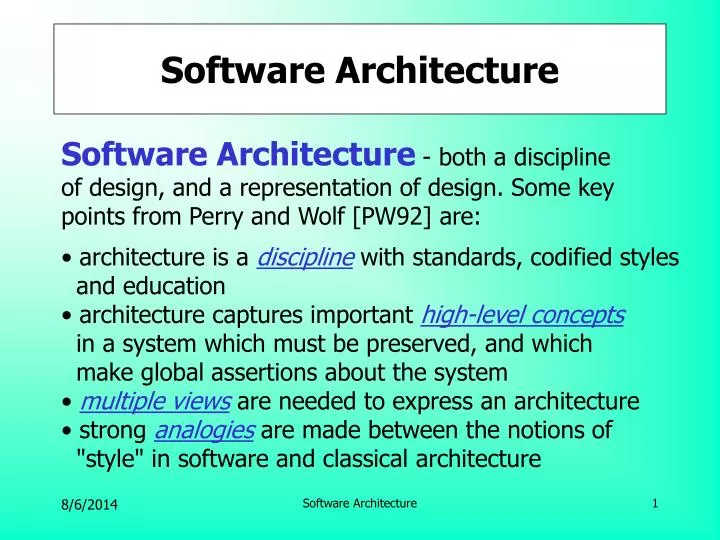 Software Architecture

Software Architecture - both a discipline of design, and a representation of design. Some key points from Perry and Wolf [PW92] are:

• architecture is a discipline with standards, codified styles and education
• architecture captures important high-level concepts in a system which must be preserved, and which make global assertions about the system
• multiple views are needed to express an architecture
• strong analogies are made between the notions of "style" in software and classical architecture

8/6/2014 Software Architecture 1